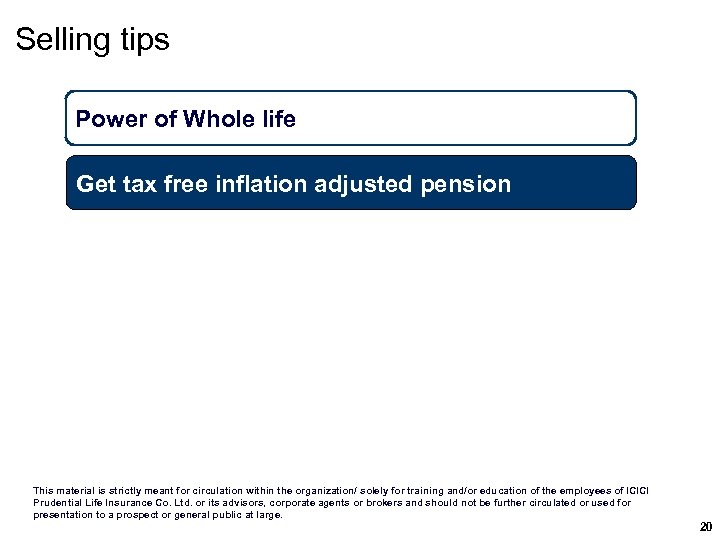 Selling tips

Power of Whole life

Get tax free inflation adjusted pension

This material is strictly meant for circulation within the organization/ solely for training and/or education of the employees of ICICI Prudential Life Insurance Co. Ltd. or its advisors, corporate agents or brokers and should not be further circulated or used for presentation to a prospect or general public at large.

20